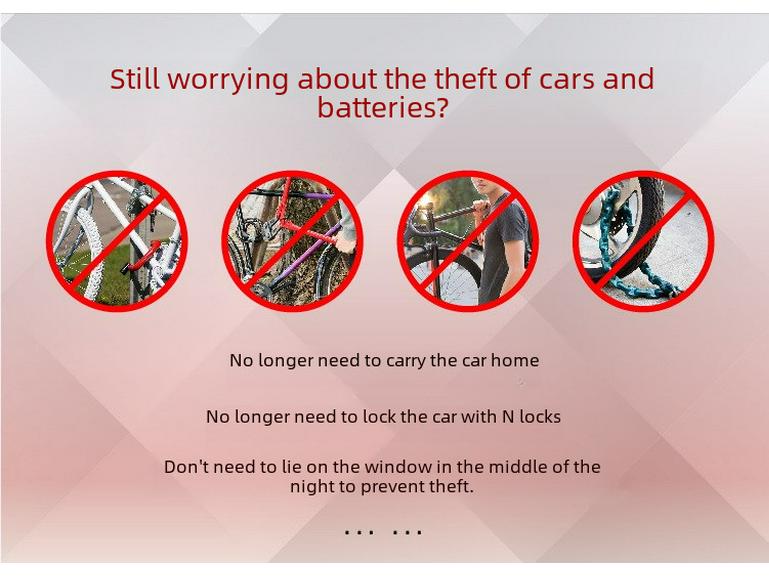 Still worrying about the theft of cars and batteries?

No longer need to carry the car home

No longer need to lock the car with N locks

Don't need to lie on the window in the middle of the night to prevent theft.

... ...